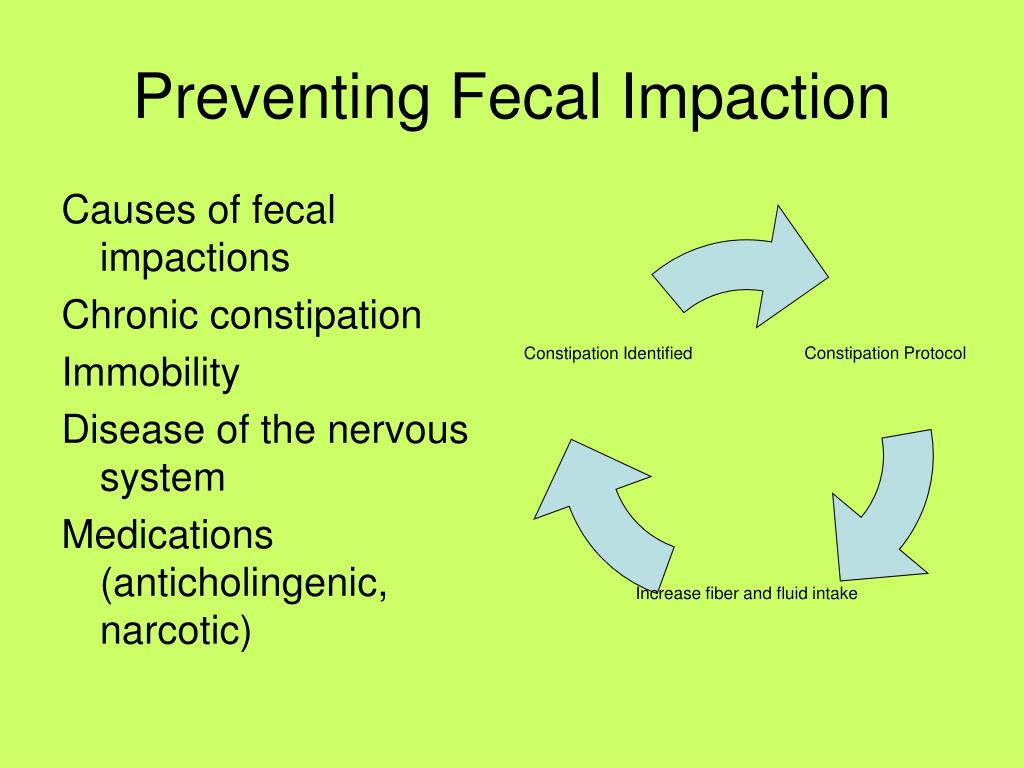 Preventing Fecal Impaction

Causes of fecal impactions

Chronic constipation

Immobility

Disease of the nervous system

Medications (anticholingenic, narcotic)

Constipation Identified

Constipation Protocol

Increase fiber and fluid intake